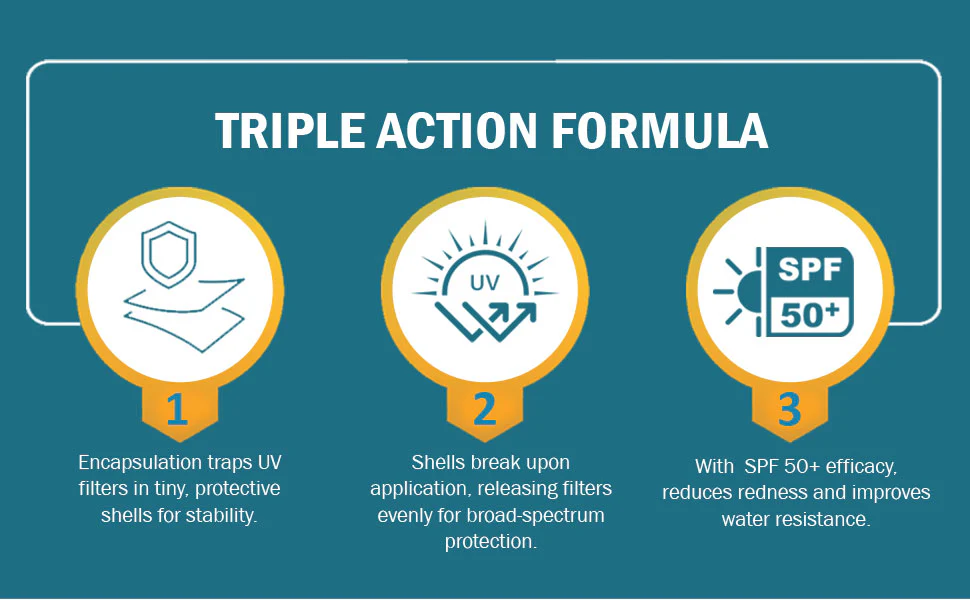 TRIPLE ACTION FORMULA

UV

SPF 50+

1

Encapsulation traps UV filters in tiny, protective shells for stability.

2

Shells break upon application, releasing filters evenly for broad-spectrum protection.

3

With SPF 50+ efficacy, reduces redness and improves water resistance.